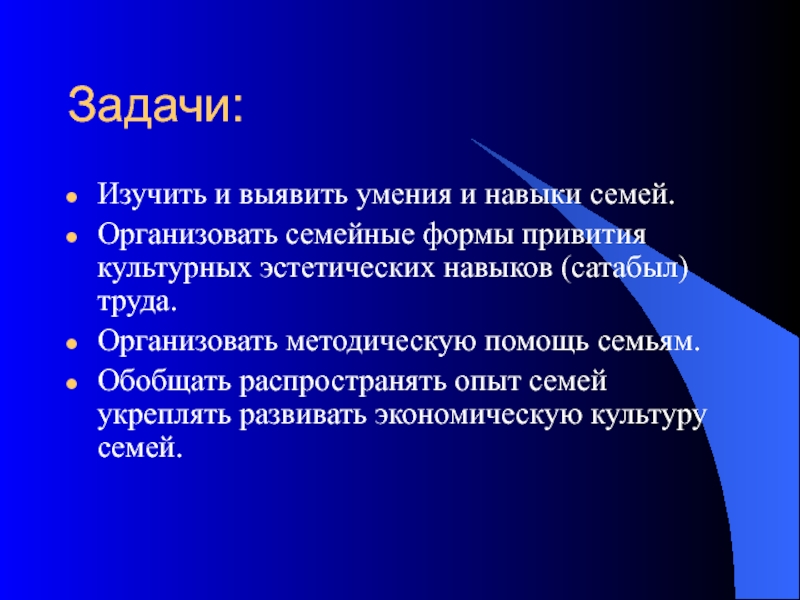 Задачи:

- Изучить и выявить умения и навыки семей.
- Организовать семейные формы привития культурных эстетических навыков (сатабыл) труда.
- Организовать методическую помощь семьям.
- Обобщать распространять опыт семей укреплять развивать экономическую культуру семей.